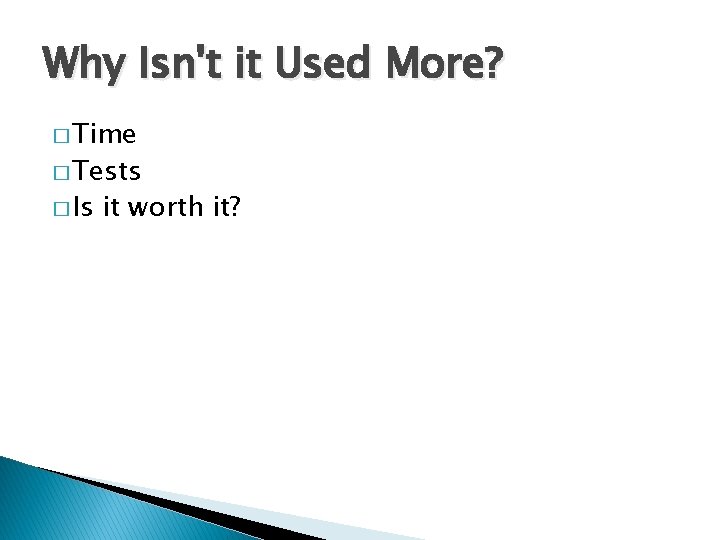 Why Isn't it Used More?

□ Time
□ Tests
□ Is it worth it?